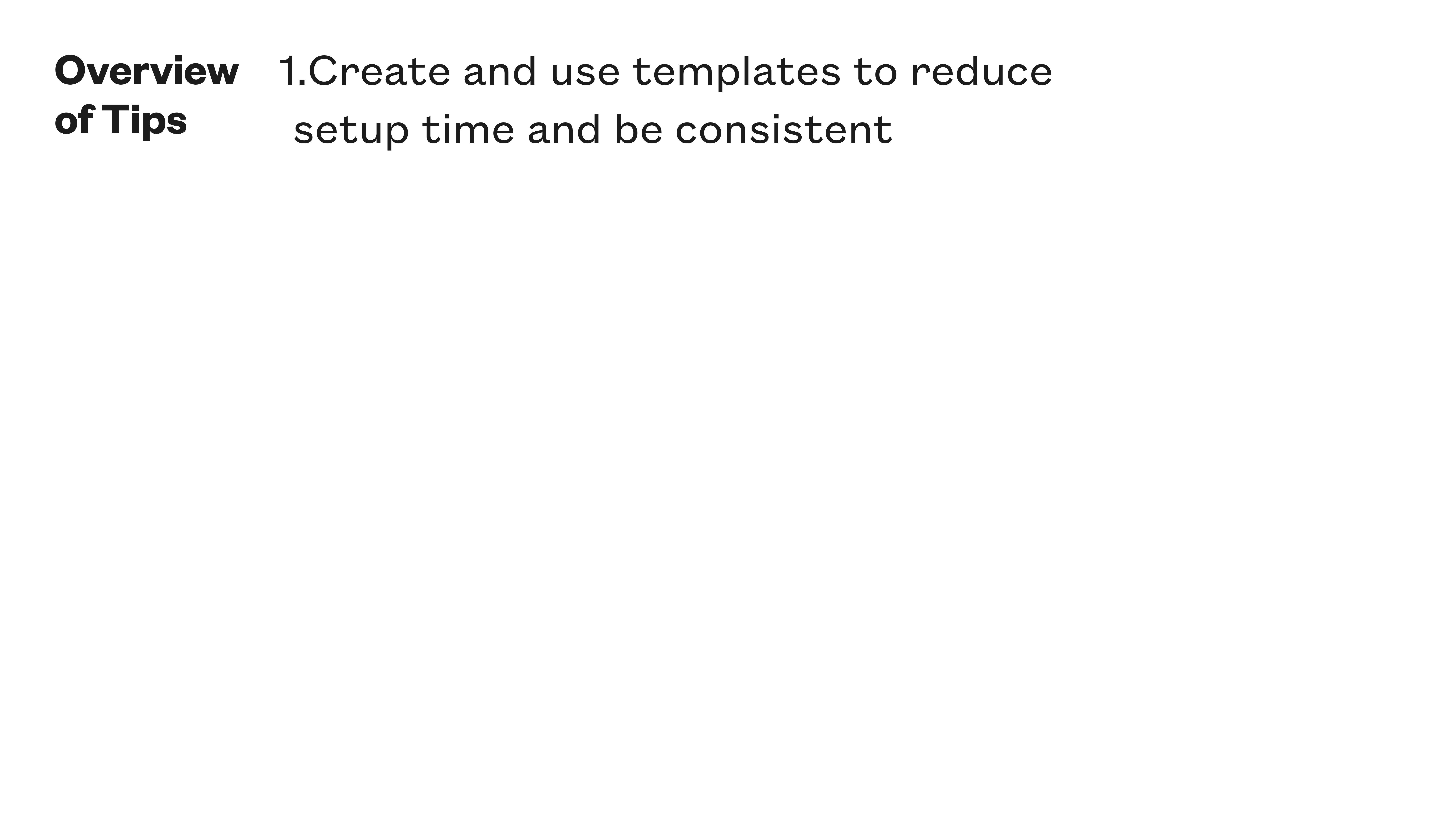 Overview of Tips

1.Create and use templates to reduce setup time and be consistent